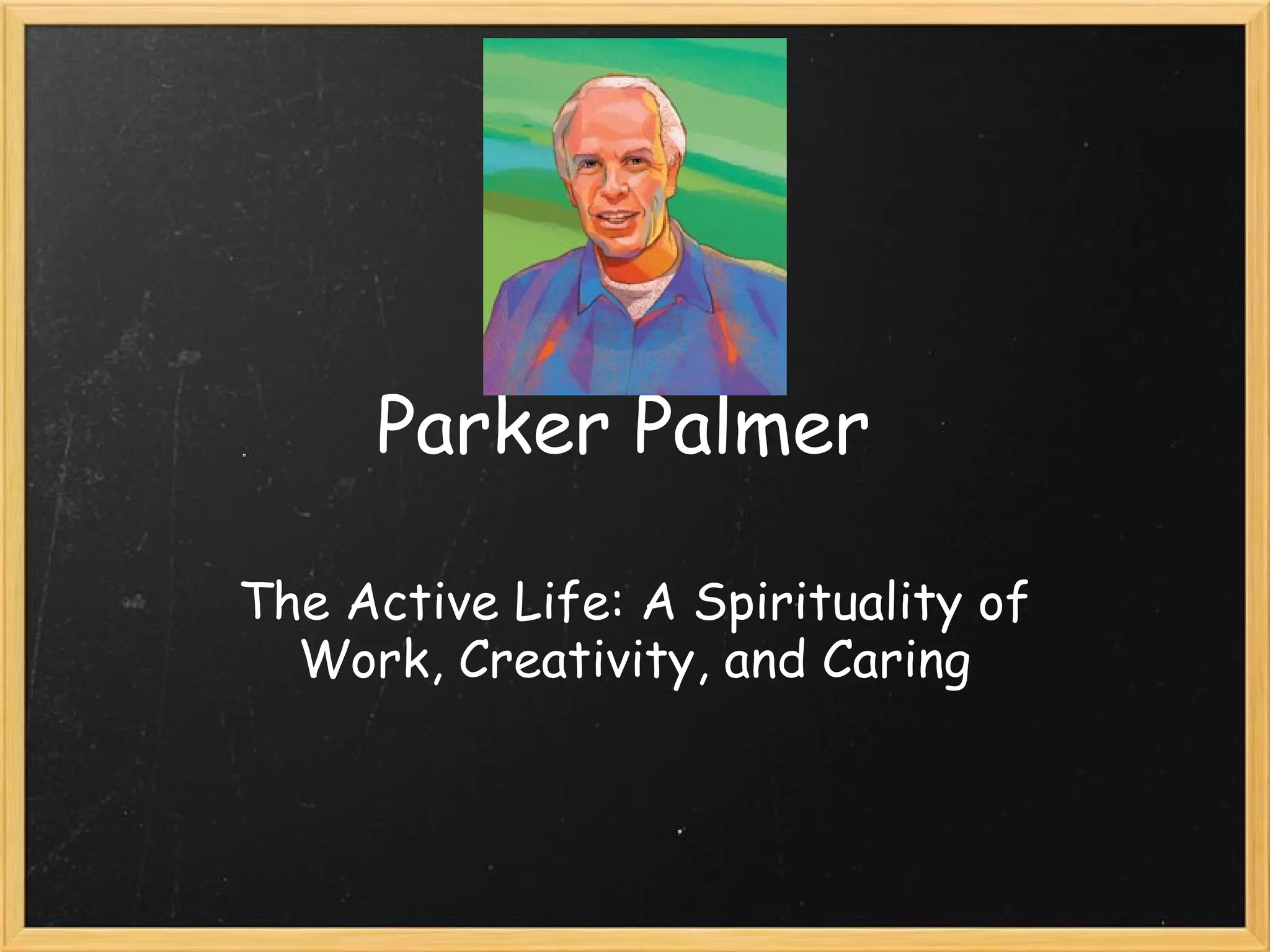 Parker Palmer

The Active Life: A Spirituality of Work, Creativity, and Caring